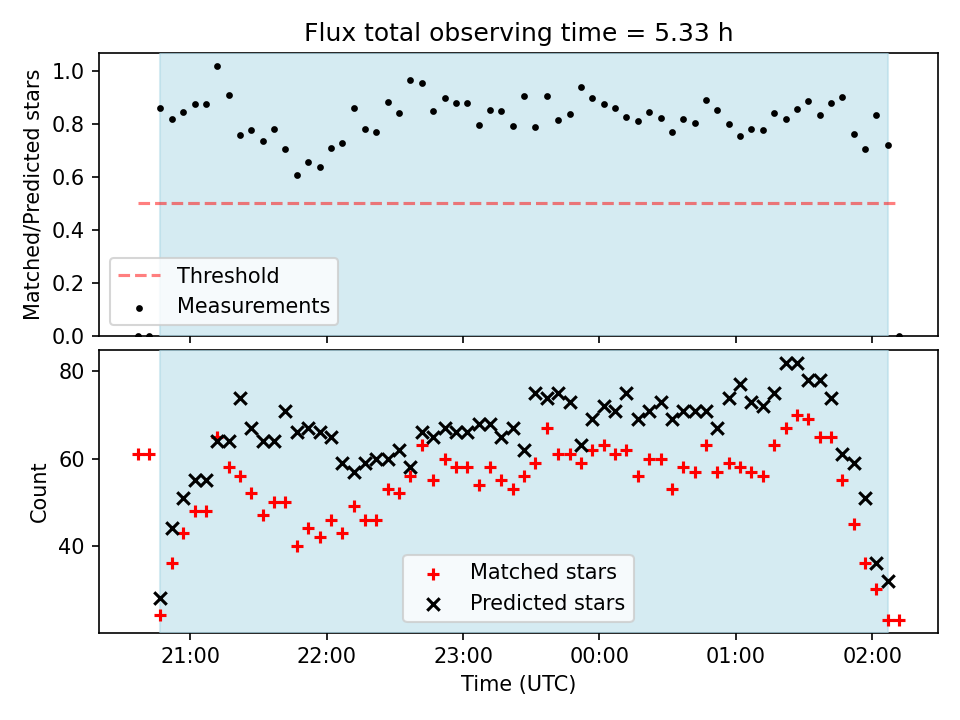 Flux total observing time = 5.33 h

Matched/Predicted stars

1.0
0.8
0.6
0.4
0.2
0.0

Threshold
Measurements

Count

80
60
40

Matched stars
Predicted stars

21:00
22:00
23:00
00:00
01:00
02:00

Time (UTC)